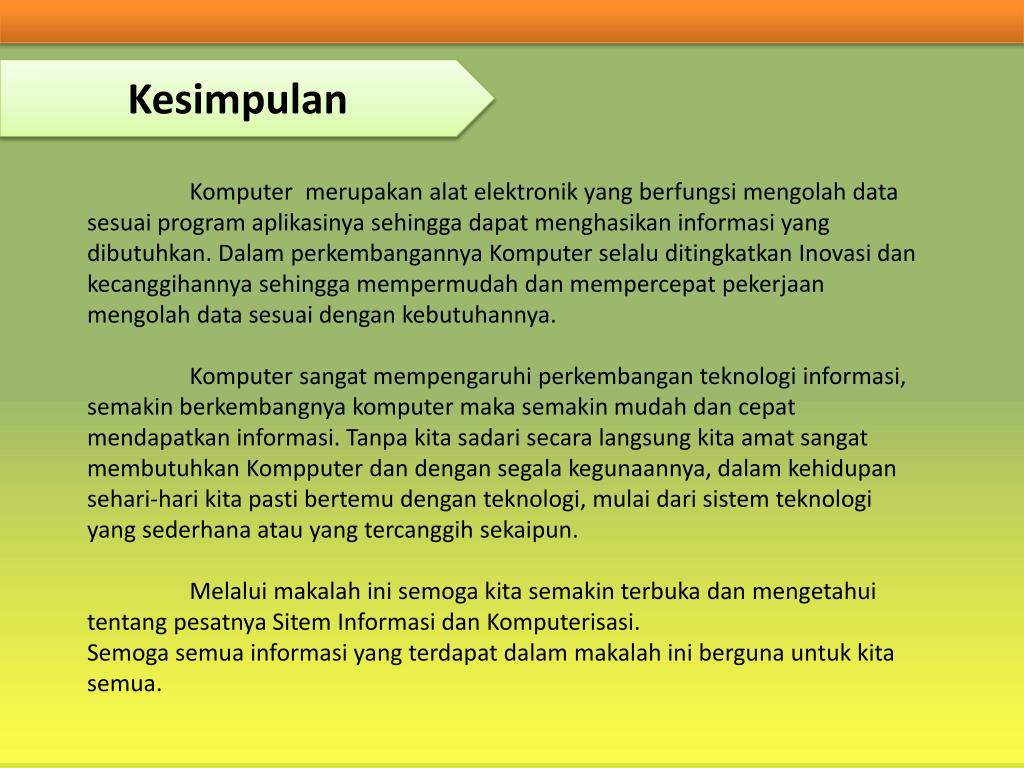 Kesimpulan

Komputer merupakan alat elektronik yang berfungsi mengolah data sesuai program aplikasinya sehingga dapat menghasikan informasi yang dibutuhkan. Dalam perkembangannya Komputer selalu ditingkatkan Inovasi dan kecanggihannya sehingga mempermudah dan mempercepat pekerjaan mengolah data sesuai dengan kebutuhannya.

Komputer sangat mempengaruhi perkembangan teknologi informasi, semakin berkembangnya komputer maka semakin mudah dan cepat mendapatkan informasi. Tanpa kita sadari secara langsung kita amat sangat membutuhkan Kompputer dan dengan segala kegunaannya, dalam kehidupan sehari-hari kita pasti bertemu dengan teknologi, mulai dari sistem teknologi yang sederhana atau yang tercanggih sekaipun.

Melalui makalah ini semoga kita semakin terbuka dan mengetahui tentang pesatnya Sitem Informasi dan Komputerisasi.
Semoga semua informasi yang terdapat dalam makalah ini berguna untuk kita semua.